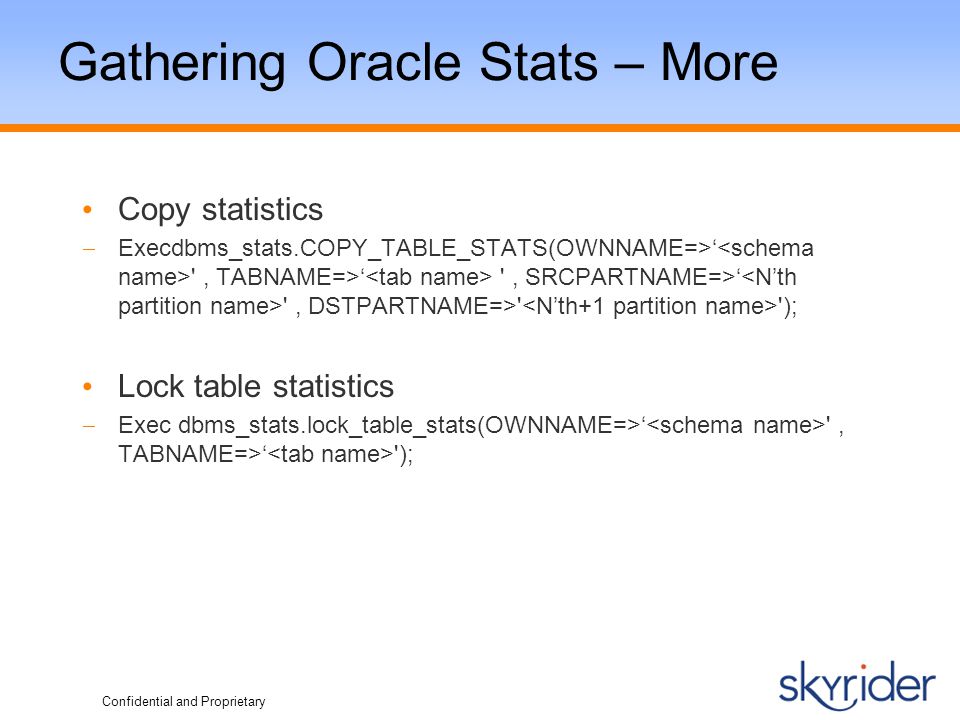 Gathering Oracle Stats – More

• Copy statistics
– Execdbms_stats.COPY_TABLE_STATS(OWNNAME=>‘<schema name>' , TABNAME=>‘<tab name> ' , SRCPARTNAME=>‘<N’th partition name>' , DSTPARTNAME=>'<N’th+1 partition name>');

• Lock table statistics
– Exec dbms_stats.lock_table_stats(OWNNAME=>‘<schema name>' , TABNAME=>‘<tab name>');

Confidential and Proprietary

skyrider